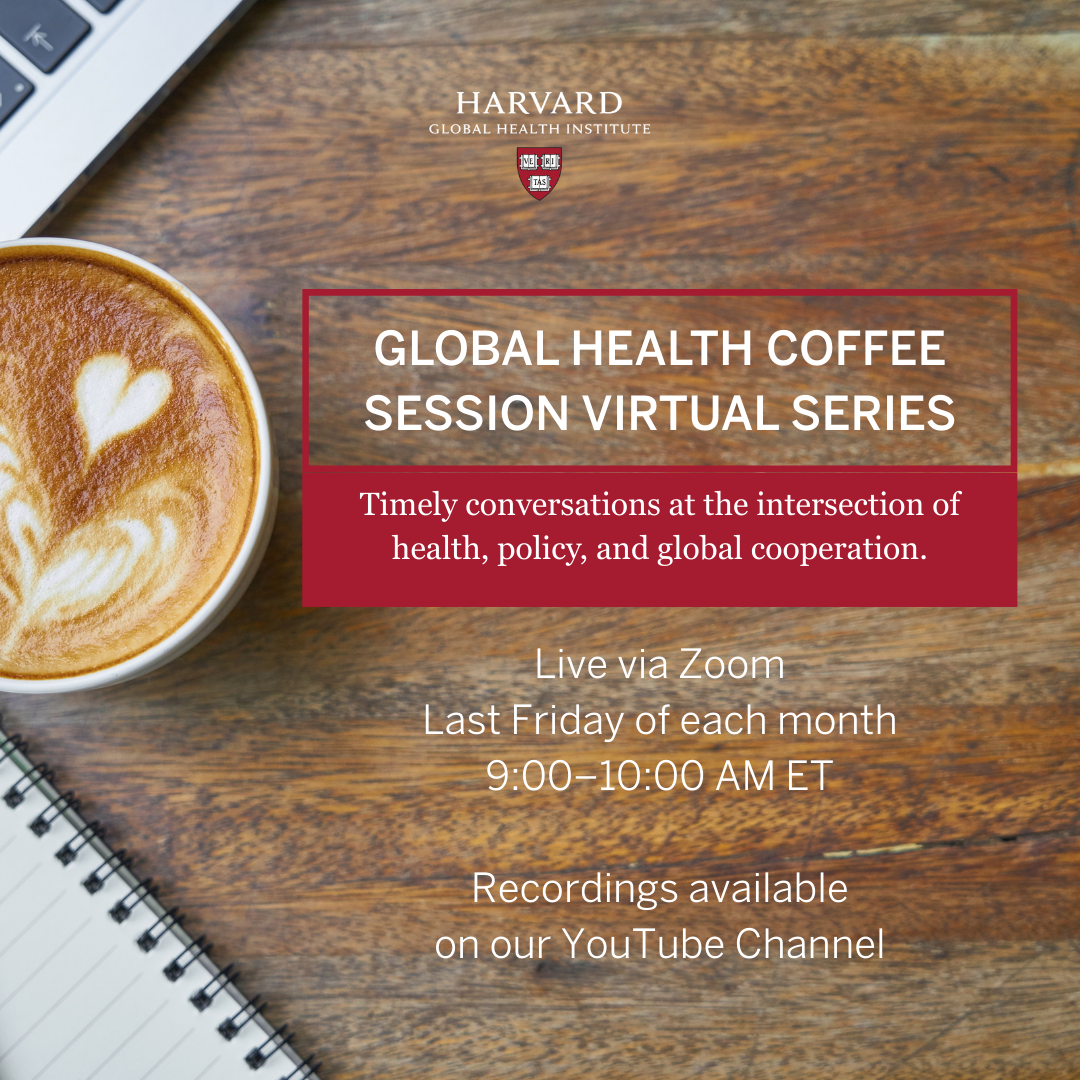 HARVARD
GLOBAL HEALTH INSTITUTE

VE RI TAS

GLOBAL HEALTH COFFEE SESSION VIRTUAL SERIES

Timely conversations at the intersection of health, policy, and global cooperation.

Live via Zoom
Last Friday of each month
9:00–10:00 AM ET

Recordings available
on our YouTube Channel